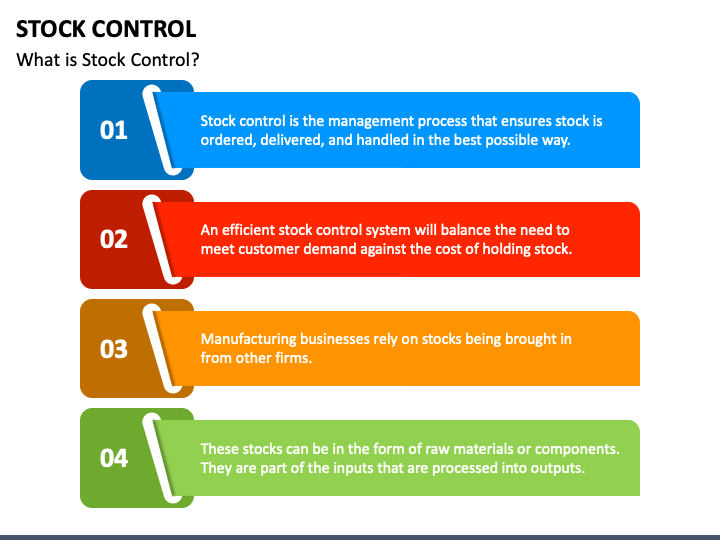 STOCK CONTROL

What is Stock Control?

01

Stock control is the management process that ensures stock is ordered, delivered, and handled in the best possible way.

02

An efficient stock control system will balance the need to meet customer demand against the cost of holding stock.

03

Manufacturing businesses rely on stocks being brought in from other firms.

04

These stocks can be in the form of raw materials or components. They are part of the inputs that are processed into outputs.